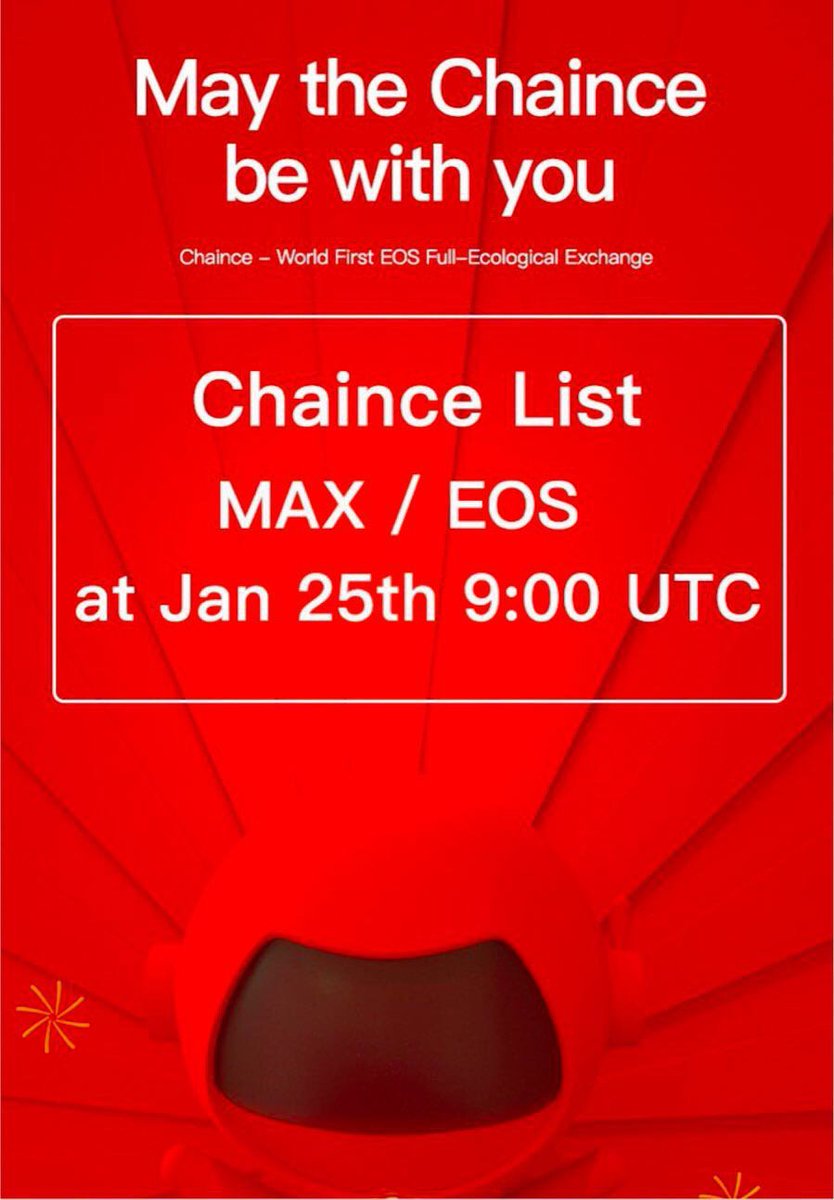 May the Chaince be with you

Chaince – World First EOS Full–Ecological Exchange

Chaince List
MAX / EOS
at Jan 25th 9:00 UTC